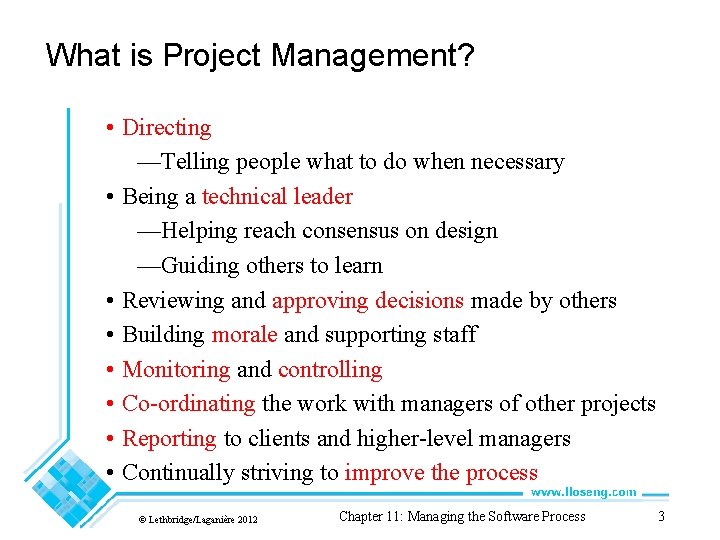 What is Project Management?

• Directing
—Telling people what to do when necessary
• Being a technical leader
—Helping reach consensus on design
—Guiding others to learn
• Reviewing and approving decisions made by others
• Building morale and supporting staff
• Monitoring and controlling
• Co-ordinating the work with managers of other projects
• Reporting to clients and higher-level managers
• Continually striving to improve the process

www.lloseng.com

© Lethbridge/Laganière 2012

Chapter 11: Managing the Software Process

3